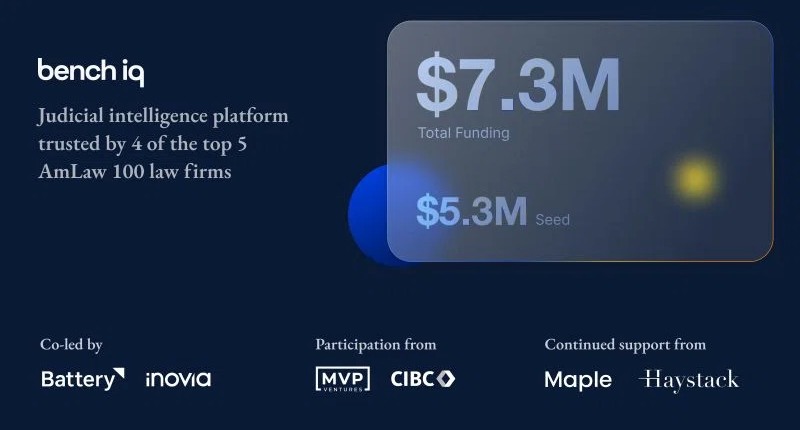 bench iq

Judicial intelligence platform trusted by 4 of the top 5 AmLaw 100 law firms

$7.3M
Total Funding

$5.3M Seed

Co-led by
Battery inovia

Participation from
MVP VENTURES CIBC

Continued support from
Maple Haystack